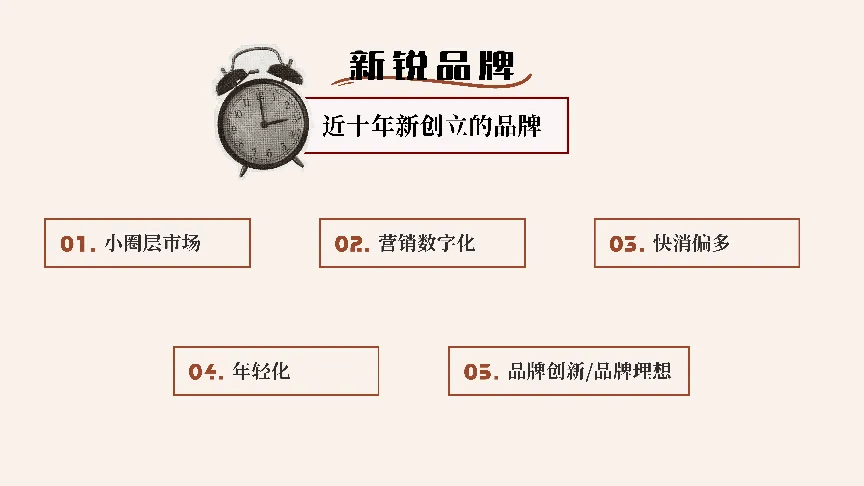 新锐品牌

近十年新创立的品牌

01. 小圈层市场

02. 营销数字化

03. 快消偏多

04. 年轻化

05. 品牌创新/品牌理想